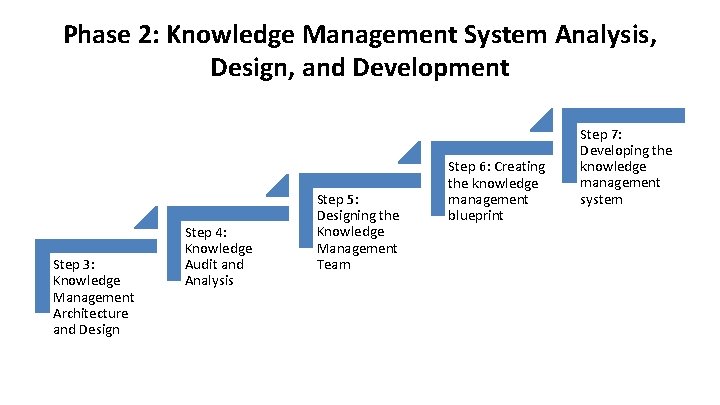 Phase 2: Knowledge Management System Analysis, Design, and Development

Step 3: Knowledge Management Architecture and Design

Step 4: Knowledge Audit and Analysis

Step 5: Designing the Knowledge Management Team

Step 6: Creating the knowledge management blueprint

Step 7: Developing the knowledge management system